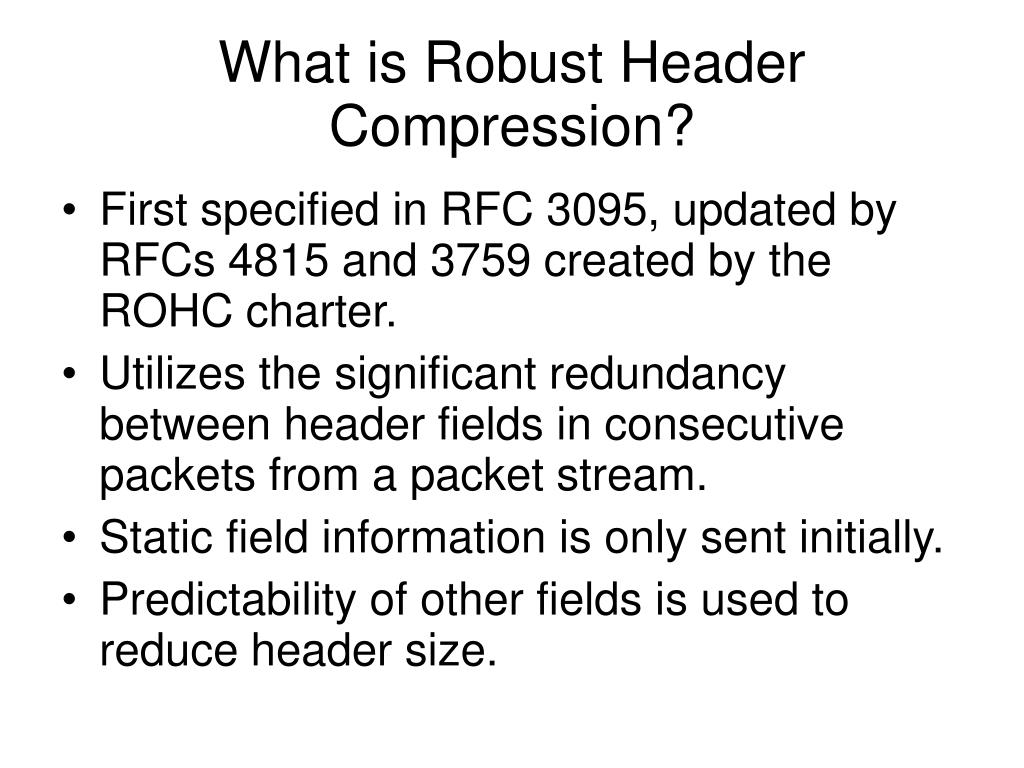 What is Robust Header Compression?

• First specified in RFC 3095, updated by RFCs 4815 and 3759 created by the ROHC charter.
• Utilizes the significant redundancy between header fields in consecutive packets from a packet stream.
• Static field information is only sent initially.
• Predictability of other fields is used to reduce header size.